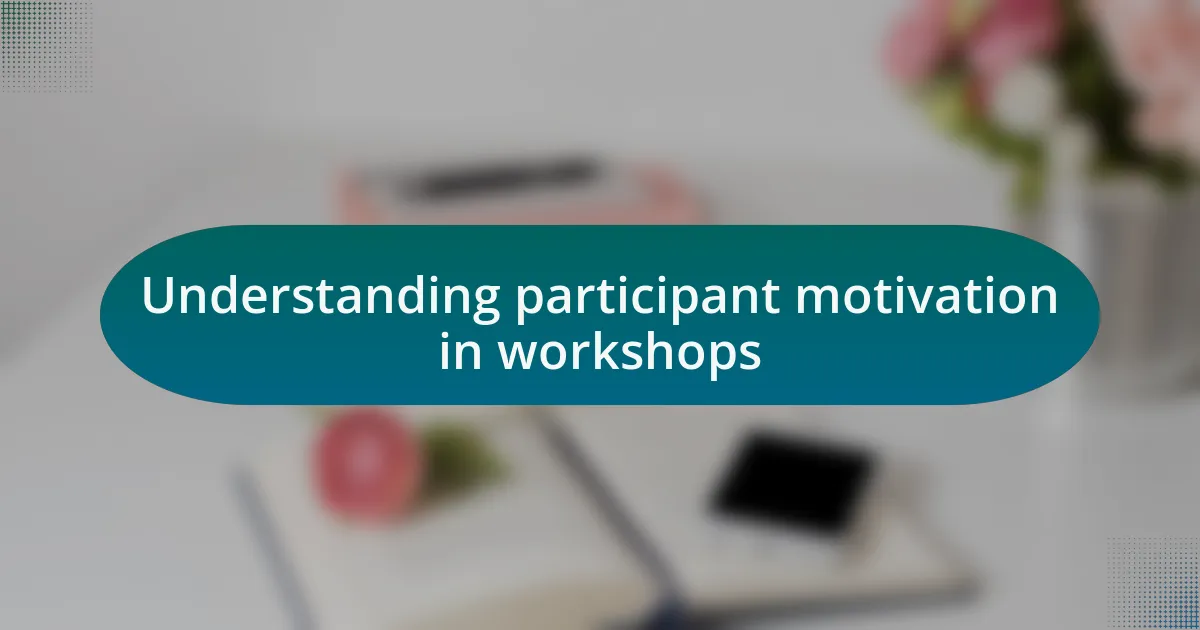 Understanding participant motivation in workshops